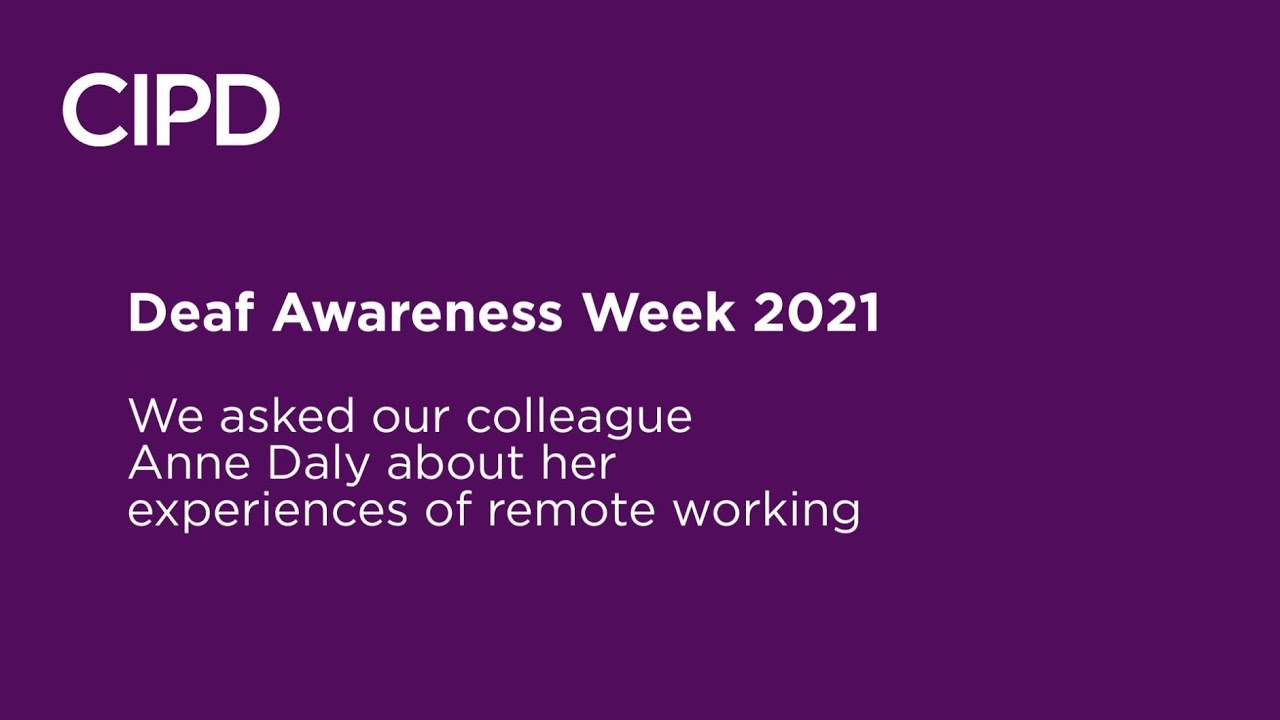 CIPD

Deaf Awareness Week 2021

We asked our colleague Anne Daly about her experiences of remote working